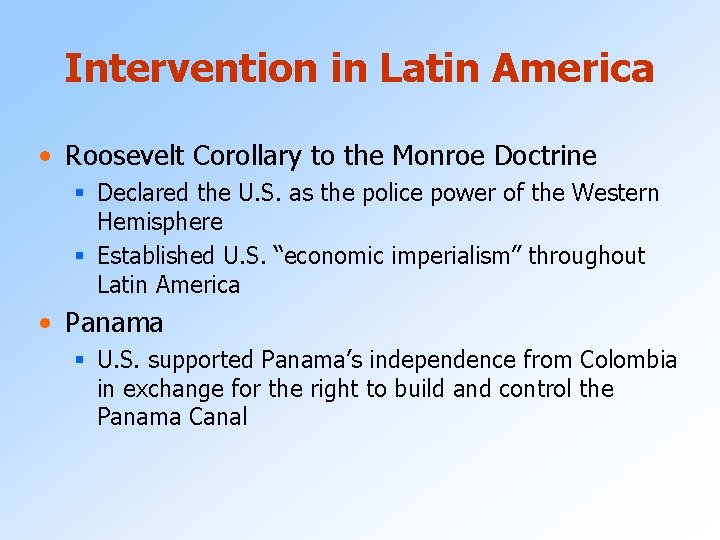 Intervention in Latin America

• Roosevelt Corollary to the Monroe Doctrine
  ▪ Declared the U.S. as the police power of the Western Hemisphere
  ▪ Established U.S. “economic imperialism” throughout Latin America

• Panama
  ▪ U.S. supported Panama’s independence from Colombia in exchange for the right to build and control the Panama Canal